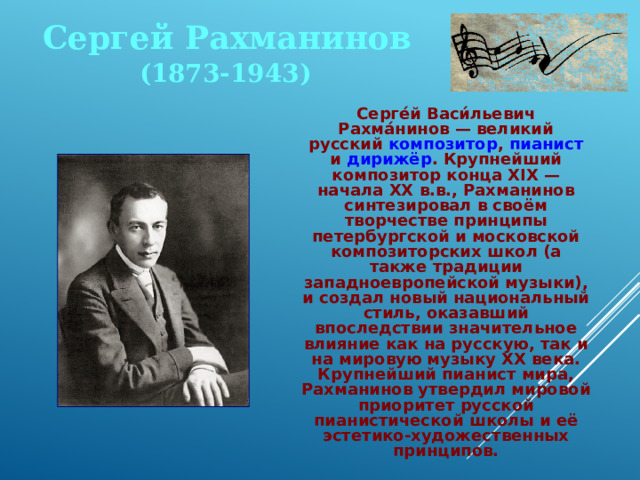 Сергей Рахманинов
(1873-1943)

Серге́й Васи́льевич Рахма́нинов — великий русский композитор, пианист и дирижёр. Крупнейший композитор конца XIX — начала XX в.в., Рахманинов синтезировал в своём творчестве принципы петербургской и московской композиторских школ (а также традиции западноевропейской музыки), и создал новый национальный стиль, оказавший впоследствии значительное влияние как на русскую, так и на мировую музыку XX века. Крупнейший пианист мира, Рахманинов утвердил мировой приоритет русской пианистической школы и её эстетико-художественных принципов.